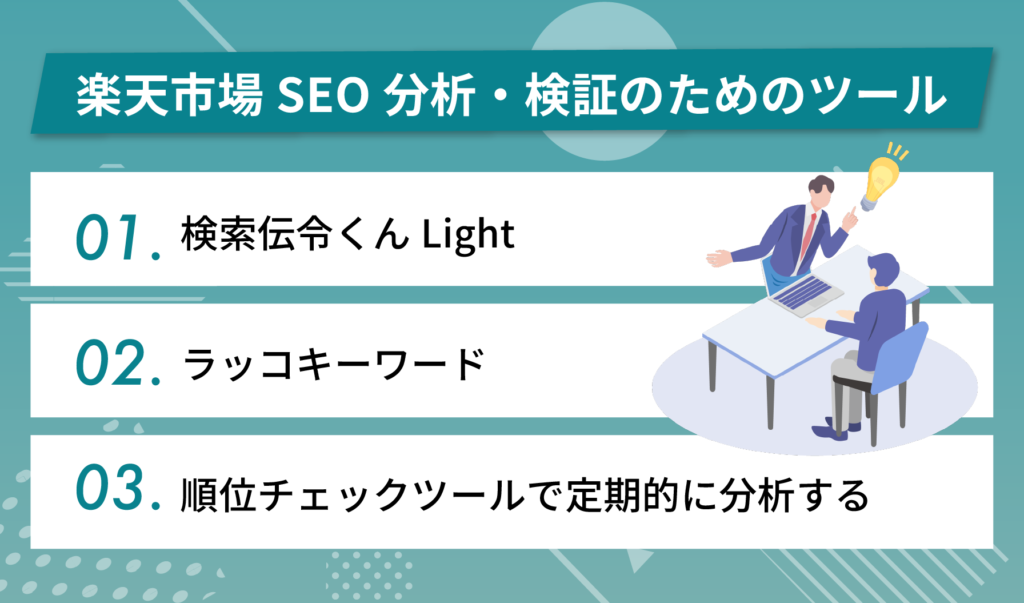 楽天市場 SEO 分析・検証のためのツール

01. 検索伝令くん Light

02. ラッコキーワード

03. 順位チェックツールで定期的に分析する